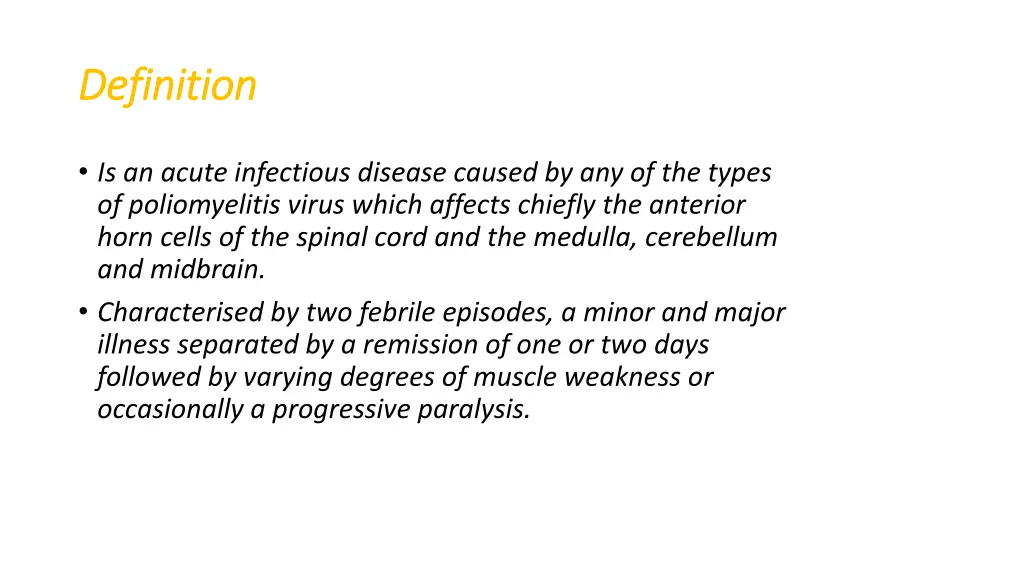 Definition

• Is an acute infectious disease caused by any of the types of poliomyelitis virus which affects chiefly the anterior horn cells of the spinal cord and the medulla, cerebellum and midbrain.

• Characterised by two febrile episodes, a minor and major illness separated by a remission of one or two days followed by varying degrees of muscle weakness or occasionally a progressive paralysis.